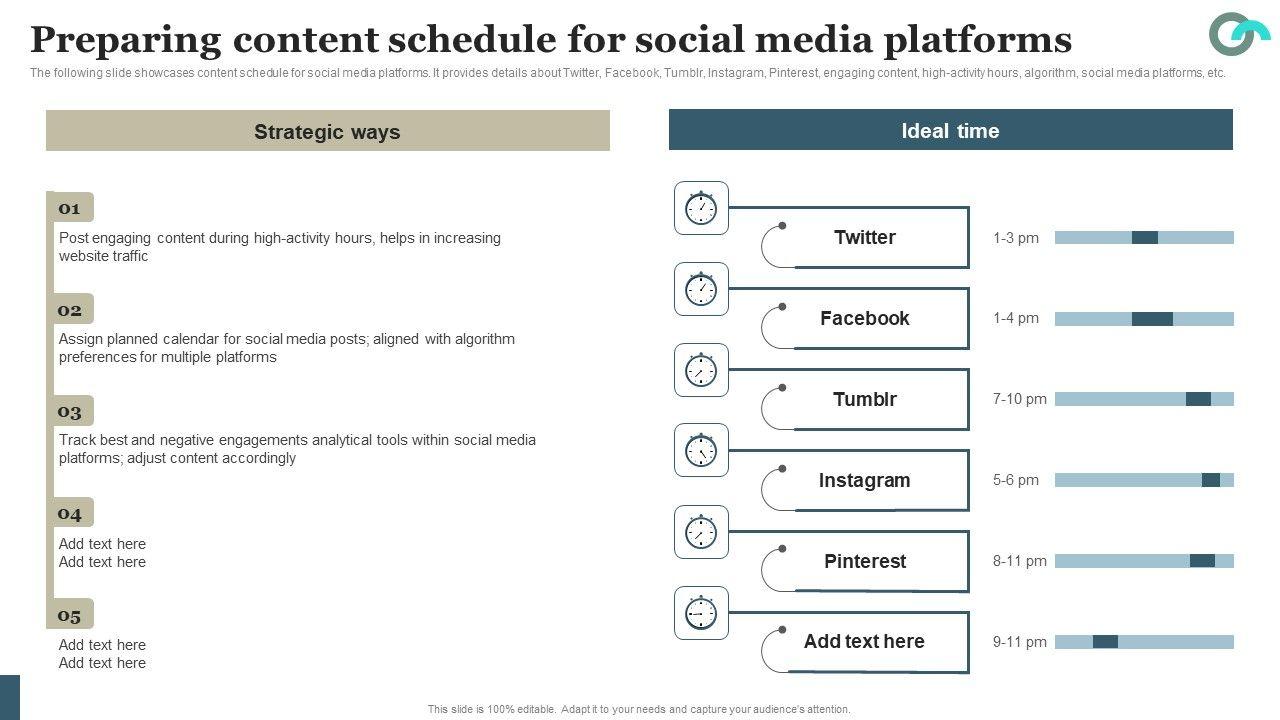 Preparing content schedule for social media platforms

The following slide showcases content schedule for social media platforms. It provides details about Twitter, Facebook, Tumblr, Instagram, Pinterest, engaging content, high-activity hours, algorithm, social media platforms, etc.

Strategic ways

01
Post engaging content during high-activity hours, helps in increasing website traffic

02
Assign planned calendar for social media posts; aligned with algorithm preferences for multiple platforms

03
Track best and negative engagements analytical tools within social media platforms; adjust content accordingly

04
Add text here
Add text here

05
Add text here
Add text here

Ideal time

Twitter 1-3 pm

Facebook 1-4 pm

Tumblr 7-10 pm

Instagram 5-6 pm

Pinterest 8-11 pm

Add text here 9-11 pm

This slide is 100% editable. Adapt it to your needs and capture your audience's attention.